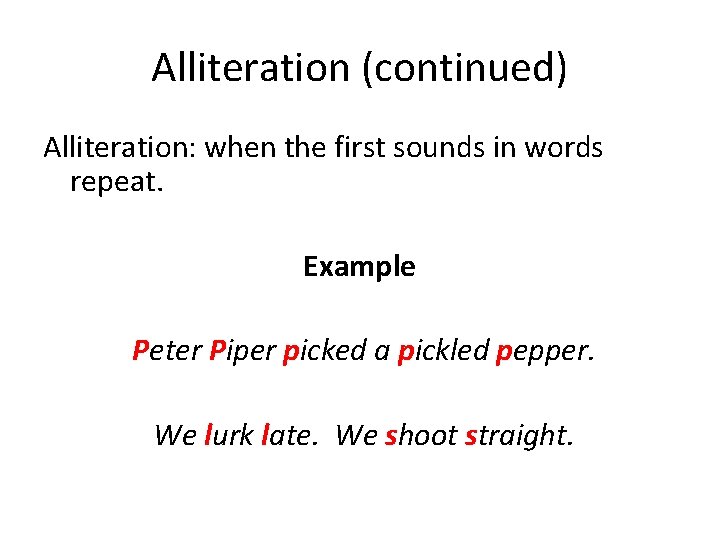 Alliteration (continued)

Alliteration: when the first sounds in words repeat.

Example

Peter Piper picked a pickled pepper.

We lurk late. We shoot straight.